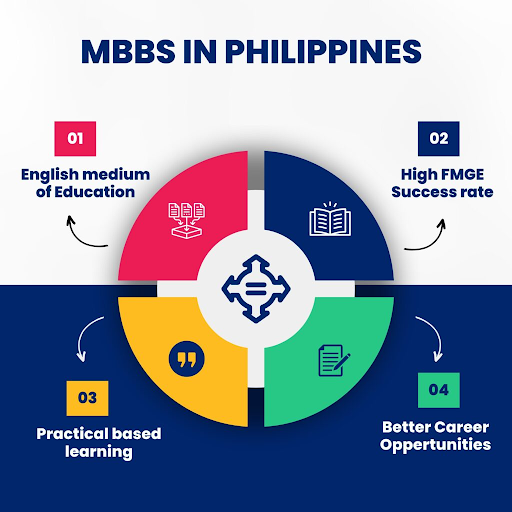 MBBS IN PHILIPPINES

01

English medium of Education

02

High FMGE Success rate

03

Practical based learning

04

Better Career Oppertunities